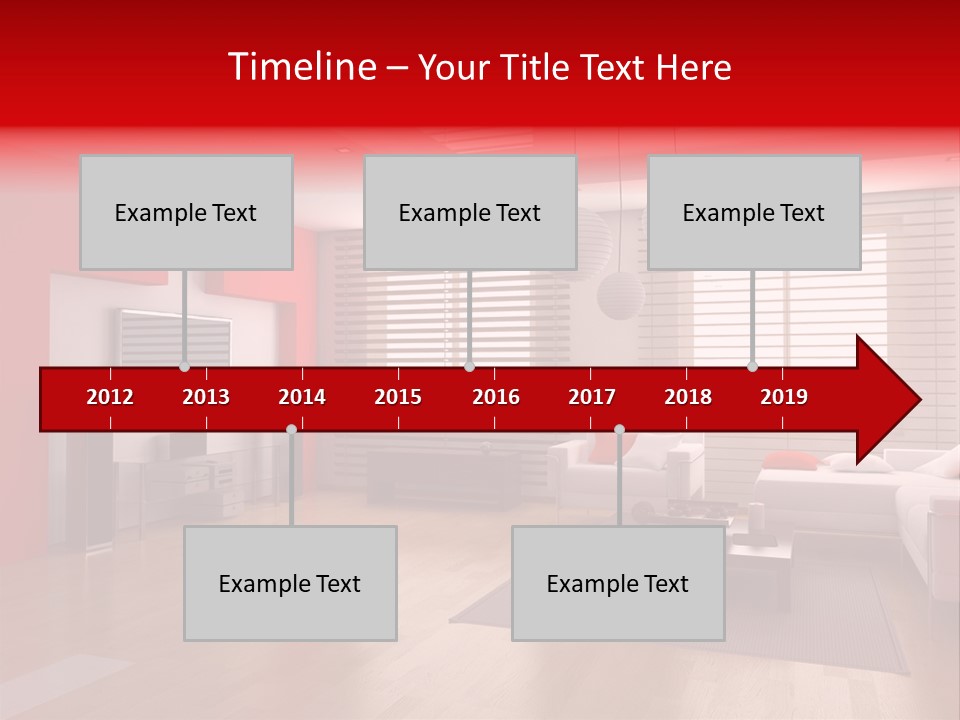 Timeline – Your Title Text Here

Example Text

Example Text

Example Text

2012
2013
2014
2015
2016
2017
2018
2019

Example Text

Example Text